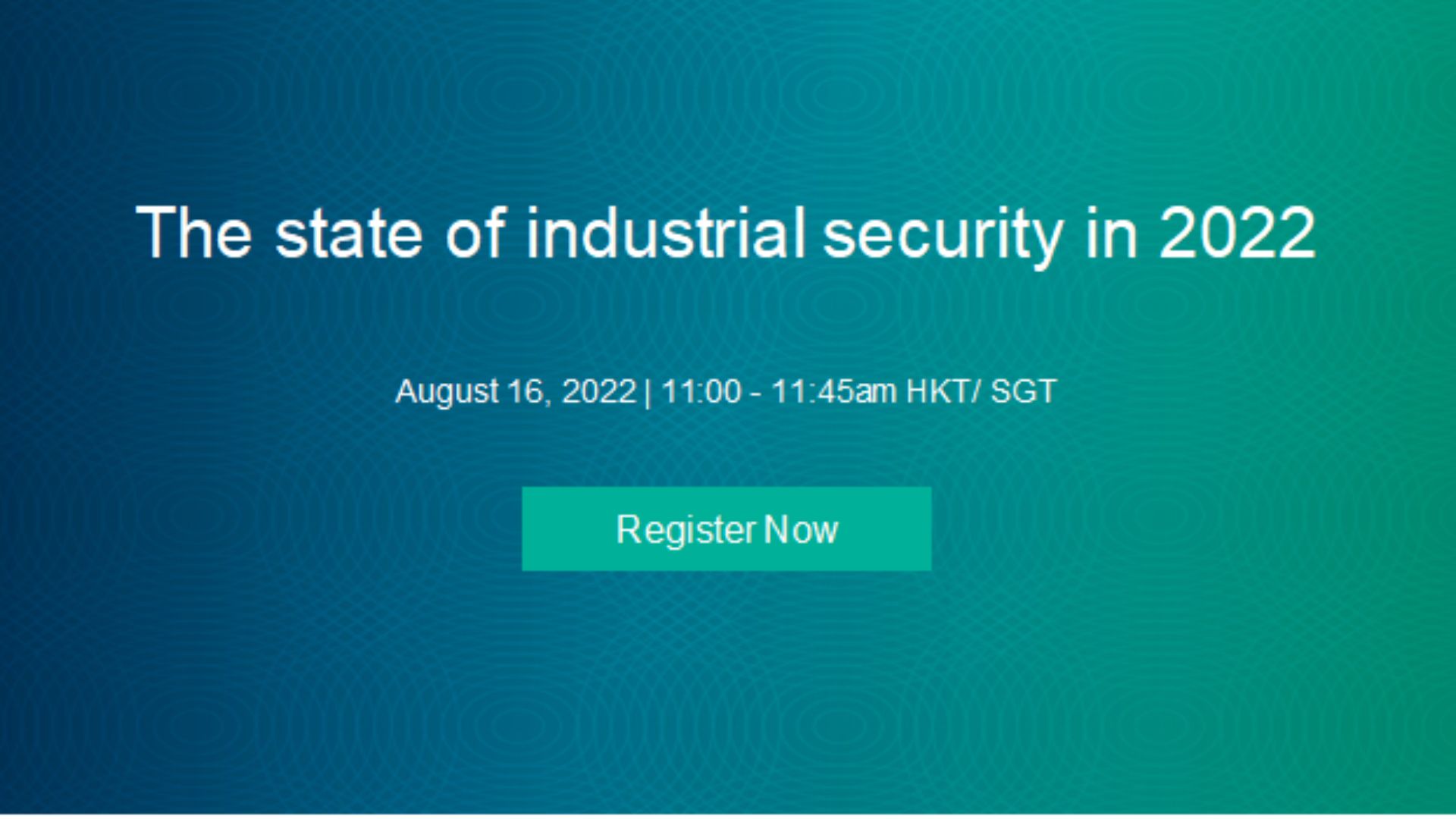 The state of industrial security in 2022

August 16, 2022 | 11:00 - 11:45am HKT/ SGT

Register Now